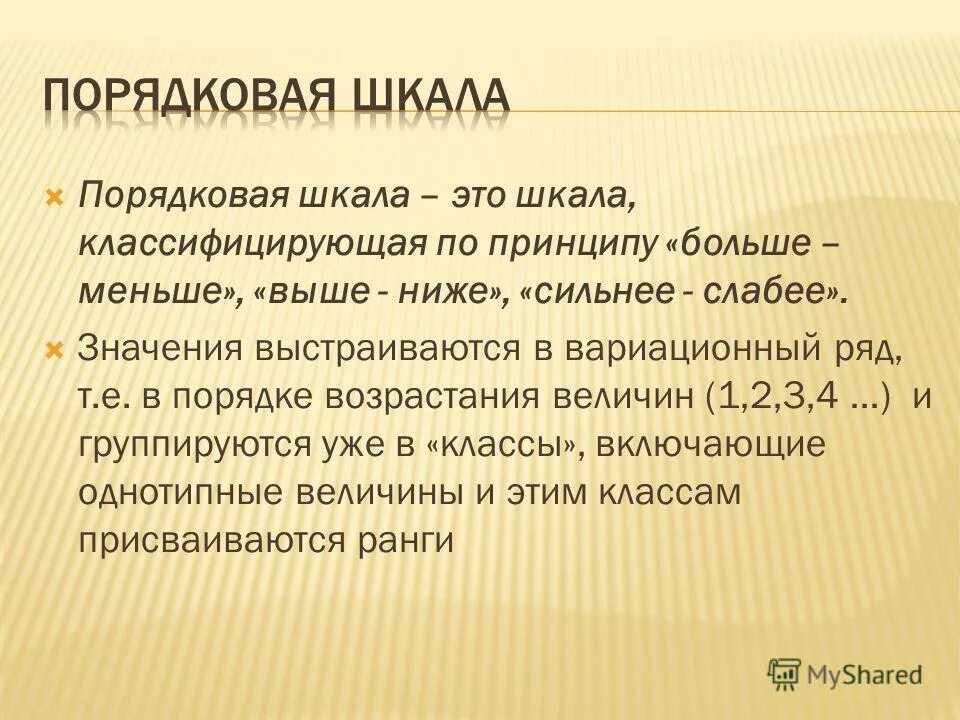 ПОРЯДКОВАЯ ШКАЛА

Порядковая шкала – это шкала, классифицирующая по принципу «больше – меньше», «выше - ниже», «сильнее - слабее».

Значения выстраиваются в вариационный ряд, т.е. в порядке возрастания величин (1,2,3,4 …) и группируются уже в «классы», включающие однотипные величины и этим классам присваиваются ранги

MyShared